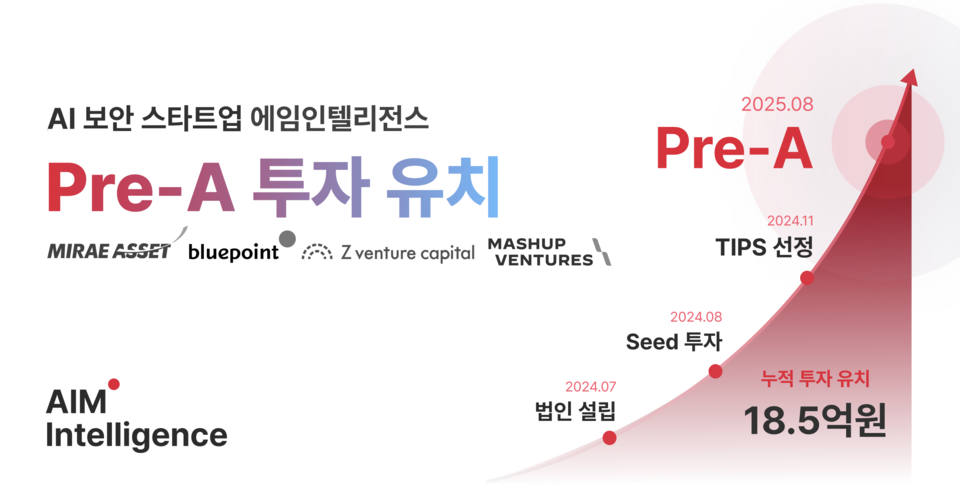 AI 보안 스타트업 에임인텔리전스

Pre-A 투자 유치

MIRAE ASSET bluepoint Z venture capital MASHUP VENTURES

AIM Intelligence

2025.08
Pre-A

2024.11
TIPS 선정

2024.08
Seed 투자

2024.07
법인 설립

누적 투자 유치
18.5억원